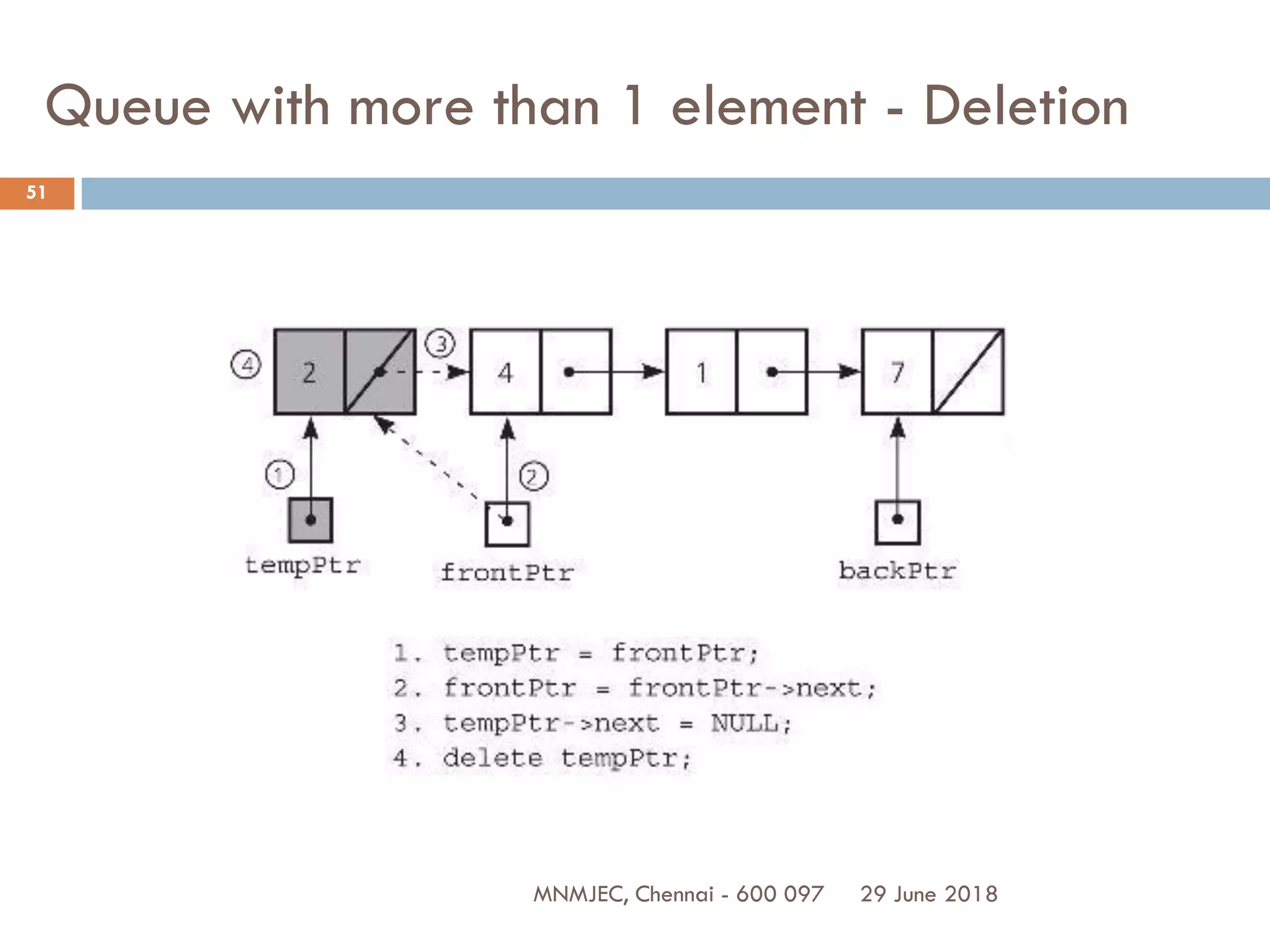 Queue with more than 1 element - Deletion

51

④ 2 ③ 4 1 7

①

②

tempPtr

frontPtr

backPtr

1. tempPtr = frontPtr;
2. frontPtr = frontPtr->next;
3. tempPtr->next = NULL;
4. delete tempPtr;

MNMJEC, Chennai - 600 097 29 June 2018